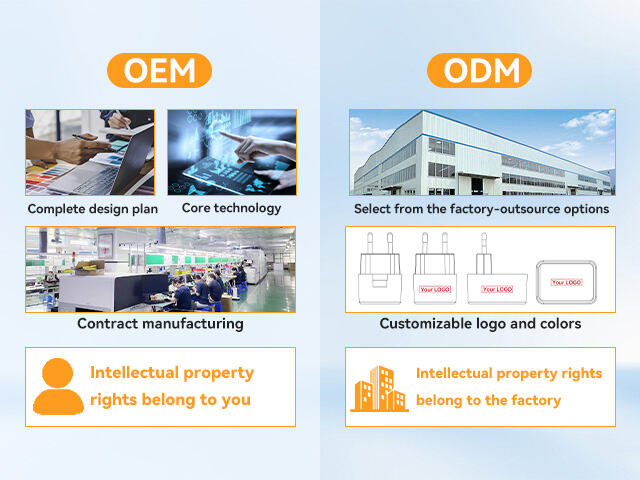 OEM

Complete design plan

Core technology

Contract manufacturing

Intellectual property rights belong to you

ODM

Select from the factory-outsource options

Your LOGO

Your LOGO

Your LOGO

Customizable logo and colors

Intellectual property rights belong to the factory